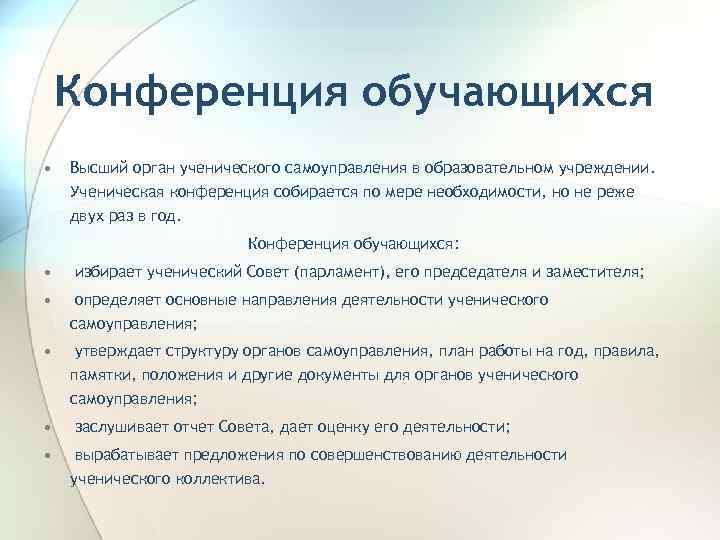 Конференция обучающихся

• Высший орган ученического самоуправления в образовательном учреждении. Ученическая конференция собирается по мере необходимости, но не реже двух раз в год.

Конференция обучающихся:

• избирает ученический Совет (парламент), его председателя и заместителя;
• определяет основные направления деятельности ученического самоуправления;
• утверждает структуру органов самоуправления, план работы на год, правила, памятки, положения и другие документы для органов ученического самоуправления;
• заслушивает отчет Совета, дает оценку его деятельности;
• вырабатывает предложения по совершенствованию деятельности ученического коллектива.